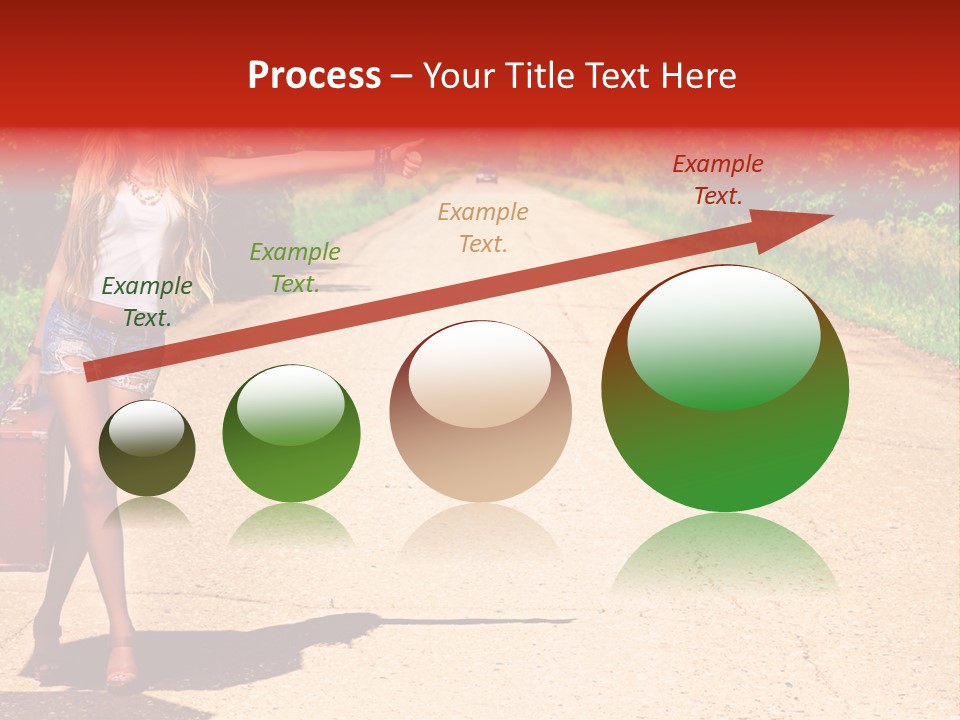 Process – Your Title Text Here

Example Text.

Example Text.

Example Text.

Example Text.